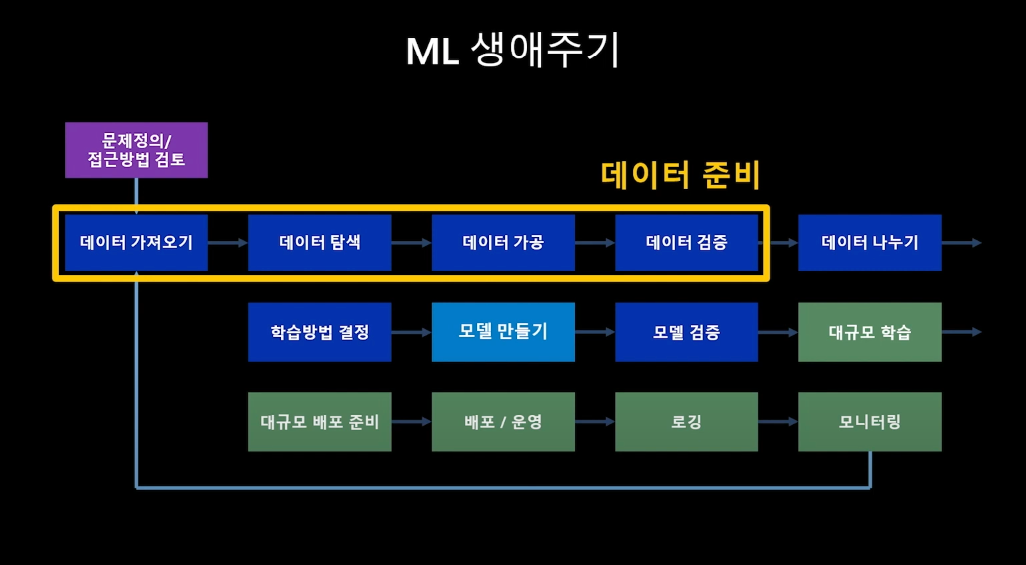 ML 생애주기

문제정의/ 접근방법 검토

데이터 준비

데이터 가져오기
데이터 탐색
데이터 가공
데이터 검증
데이터 나누기

학습방법 결정
모델 만들기
모델 검증
대규모 학습

대규모 배포 준비
배포 / 운영
로깅
모니터링